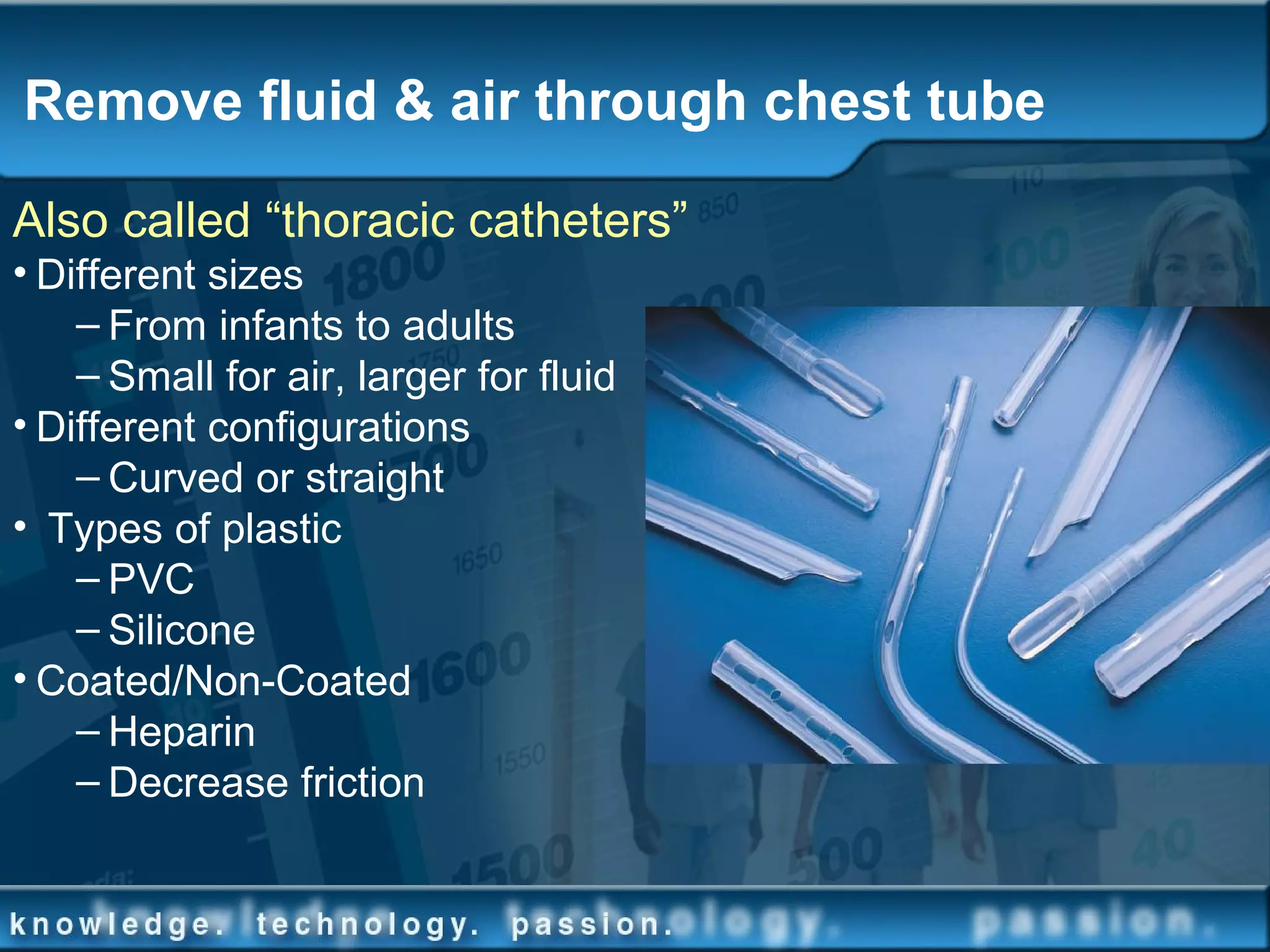 Remove fluid & air through chest tube

Also called “thoracic catheters”

• Different sizes
– From infants to adults
– Small for air, larger for fluid
• Different configurations
– Curved or straight
• Types of plastic
– PVC
– Silicone
• Coated/Non-Coated
– Heparin
– Decrease friction

knowledge. technology. passion.